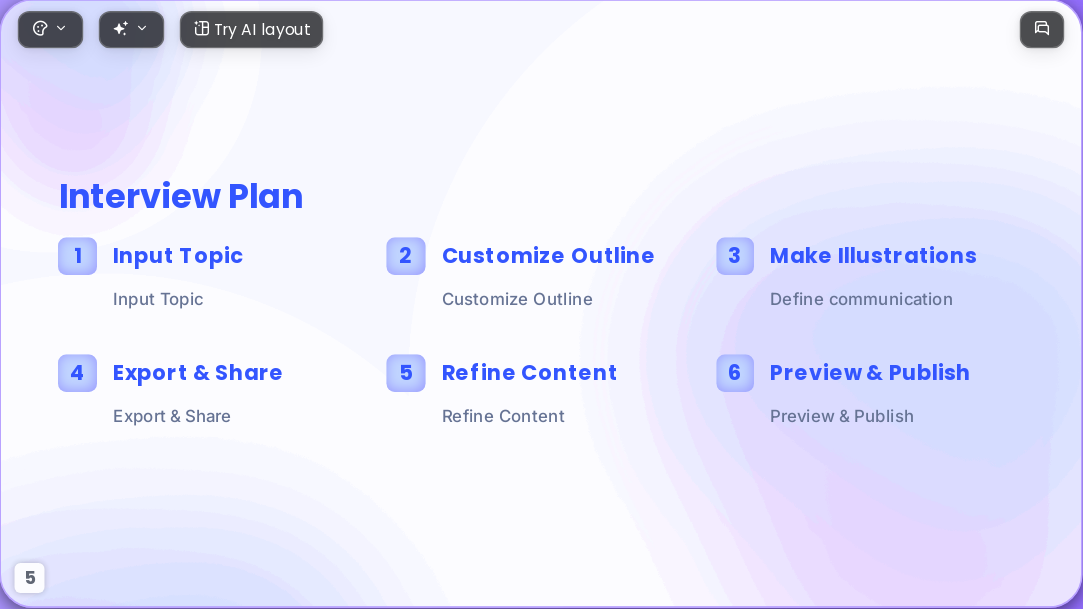 Try AI layout

Interview Plan

1 Input Topic

Input Topic

2 Customize Outline

Customize Outline

3 Make Illustrations

Define communication

4 Export & Share

Export & Share

5 Refine Content

Refine Content

6 Preview & Publish

Preview & Publish

5